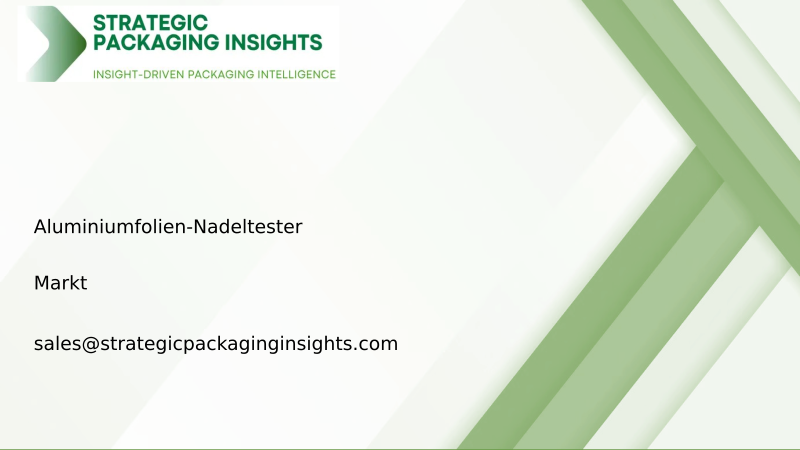 STRATEGIC
PACKAGING INSIGHTS
INSIGHT-DRIVEN PACKAGING INTELLIGENCE

Aluminiumfolien-Nadeltester

Markt

sales@strategicpackaginginsights.com